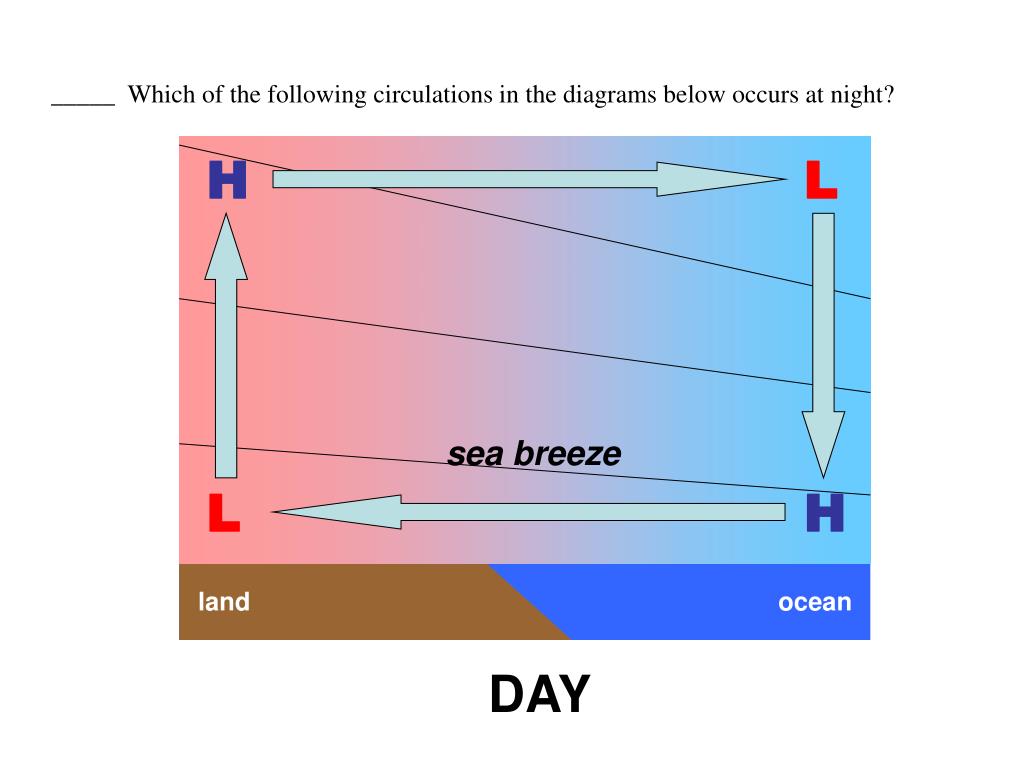 _____ Which of the following circulations in the diagrams below occurs at night?

H

L

sea breeze

L

H

land

ocean

DAY